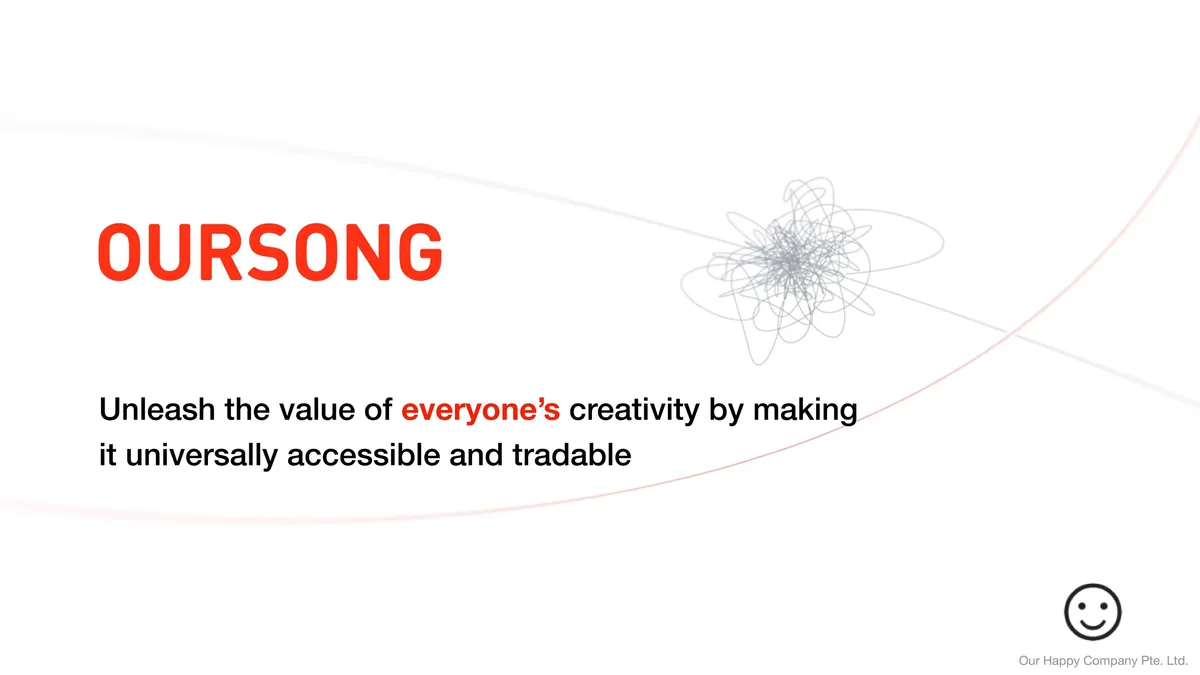 OURSONG

Unleash the value of everyone's creativity by making it universally accessible and tradable

Our Happy Company Pte. Ltd.